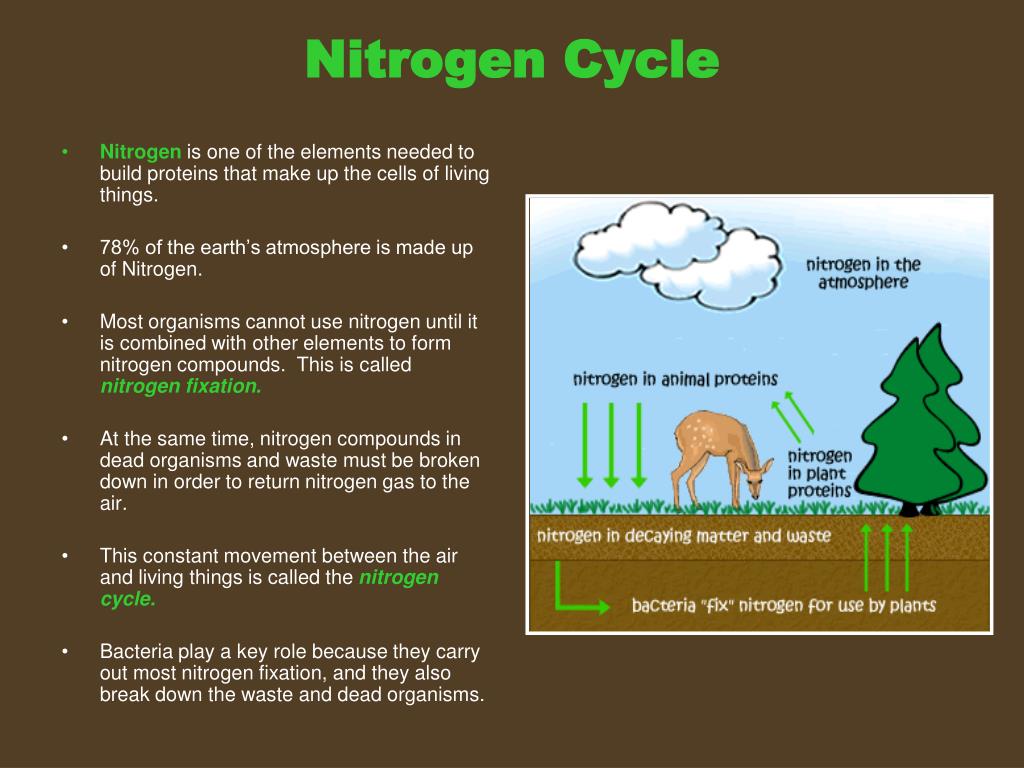 Nitrogen Cycle

• Nitrogen is one of the elements needed to build proteins that make up the cells of living things.

• 78% of the earth's atmosphere is made up of Nitrogen.

• Most organisms cannot use nitrogen until it is combined with other elements to form nitrogen compounds. This is called nitrogen fixation.

• At the same time, nitrogen compounds in dead organisms and waste must be broken down in order to return nitrogen gas to the air.

• This constant movement between the air and living things is called the nitrogen cycle.

• Bacteria play a key role because they carry out most nitrogen fixation, and they also break down the waste and dead organisms.

nitrogen in the atmosphere

nitrogen in animal proteins

nitrogen in plant proteins

nitrogen in decaying matter and waste

bacteria "fix" nitrogen for use by plants